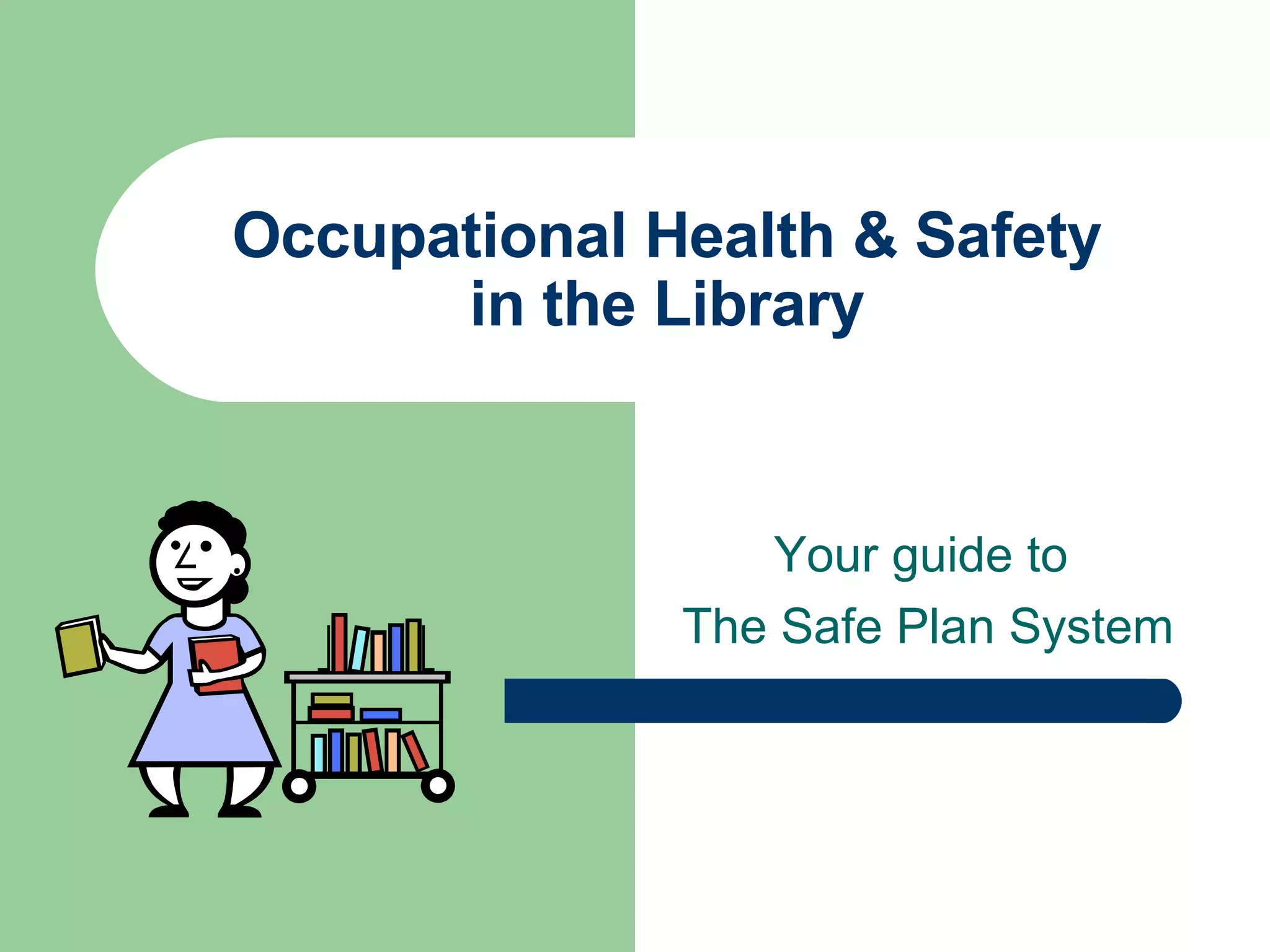 Occupational Health & Safety in the Library

Your guide to
The Safe Plan System